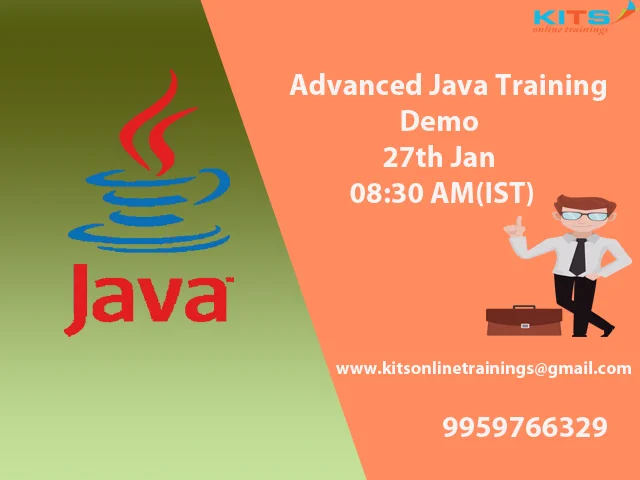 KITS
online trainings

Java

Advanced Java Training
Demo
27th Jan
08:30 AM(IST)

www.kitsonlinetrainings@gmail.com

9959766329